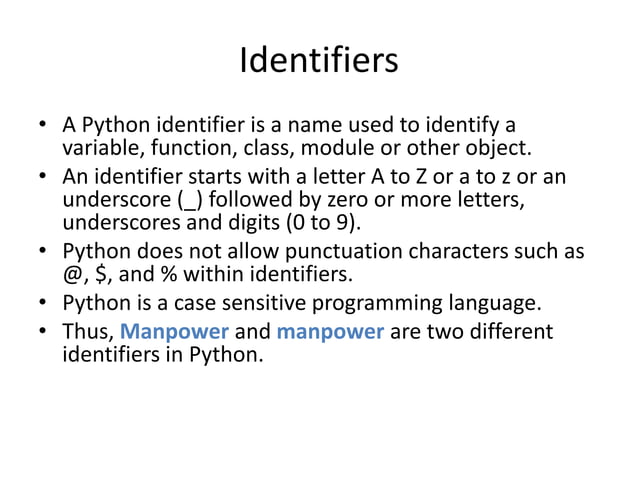 Identifiers

• A Python identifier is a name used to identify a variable, function, class, module or other object.
• An identifier starts with a letter A to Z or a to z or an underscore (_) followed by zero or more letters, underscores and digits (0 to 9).
• Python does not allow punctuation characters such as @, \$, and % within identifiers.
• Python is a case sensitive programming language.
• Thus, Manpower and manpower are two different identifiers in Python.